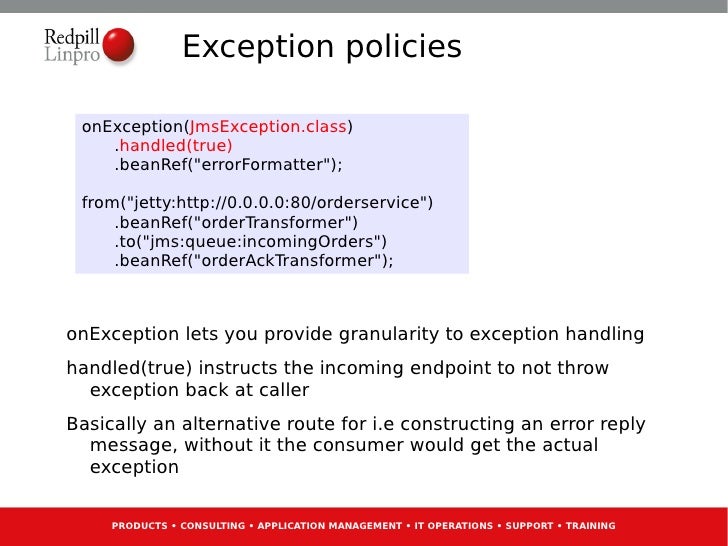 Redpill Linpro

Exception policies

onException(JmsException.class)
.handled(true)
.beanRef("errorFormatter");

from("jetty:http://0.0.0.0:80/orderservice")
.beanRef("orderTransformer")
.to("jms:queue:incomingOrders")
.beanRef("orderAckTransformer");

onException lets you provide granularity to exception handling

handled(true) instructs the incoming endpoint to not throw exception back at caller

Basically an alternative route for i.e constructing an error reply message, without it the consumer would get the actual exception

PRODUCTS • CONSULTING • APPLICATION MANAGEMENT • IT OPERATIONS • SUPPORT • TRAINING